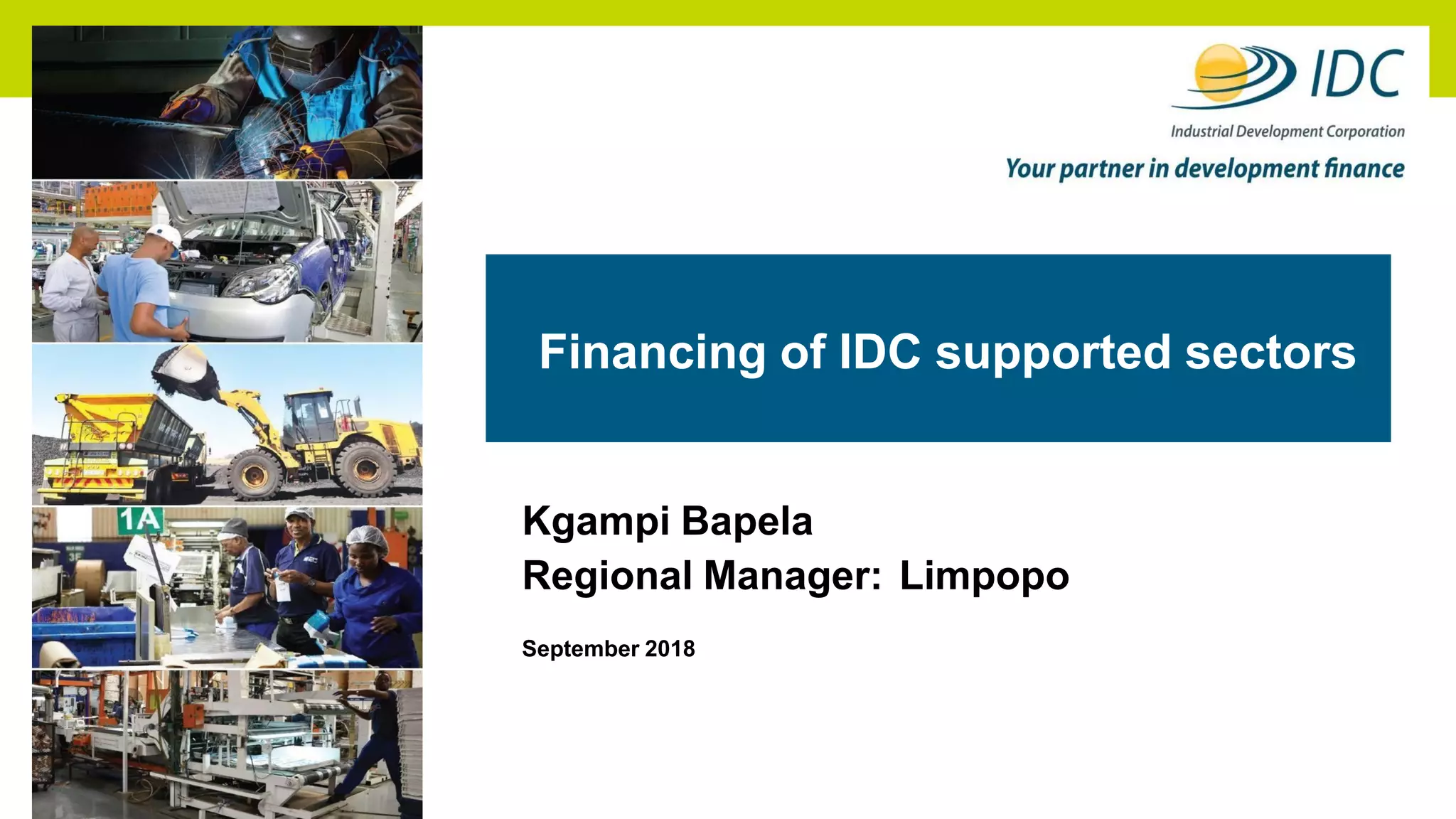 IDC
Industrial Development Corporation
Your partner in development finance

Financing of IDC supported sectors

Kgampi Bapela
Regional Manager: Limpopo

September 2018

1A